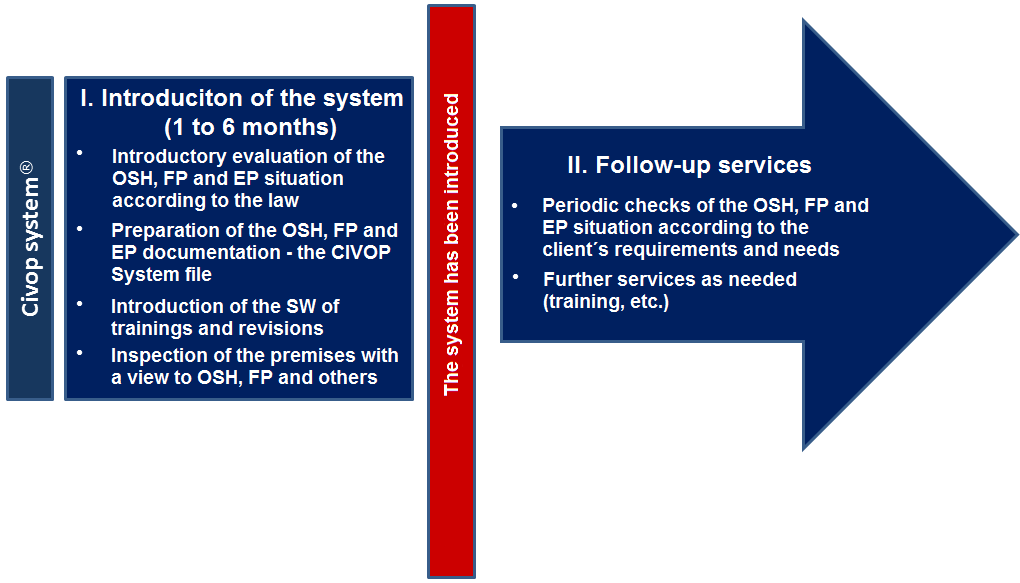 Civop system®

I. Introduciton of the system (1 to 6 months)

• Introductory evaluation of the OSH, FP and EP situation according to the law
• Preparation of the OSH, FP and EP documentation - the CIVOP System file
• Introduction of the SW of trainings and revisions
• Inspection of the premises with a view to OSH, FP and others

The system has been introduced

II. Follow-up services

• Periodic checks of the OSH, FP and EP situation according to the client´s requirements and needs
• Further services as needed (training, etc.)